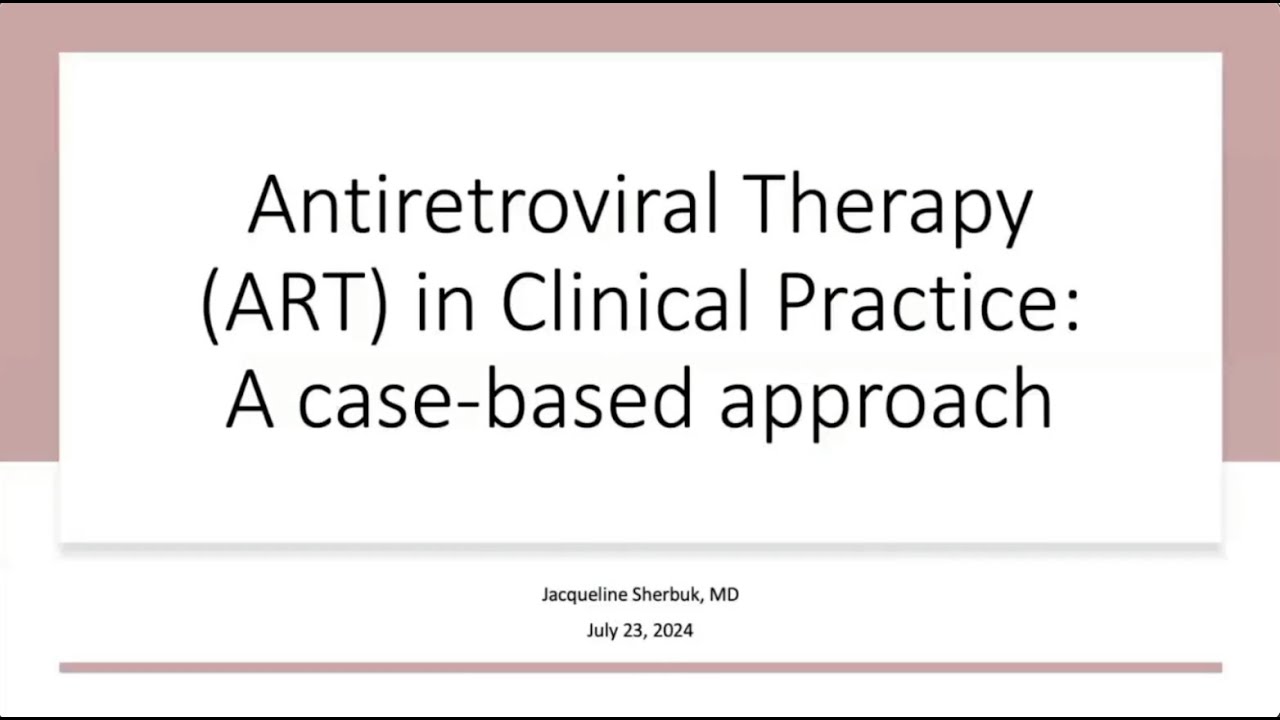 Antiretroviral Therapy (ART) in Clinical Practice: A case-based approach

Jacqueline Sherbuk, MD
July 23, 2024